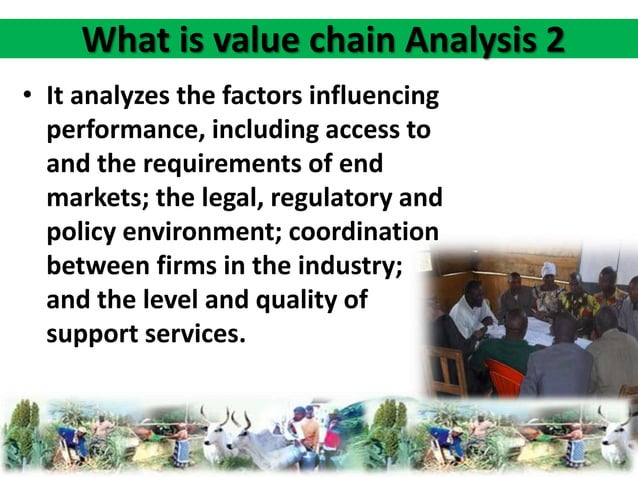 What is value chain Analysis 2

• It analyzes the factors influencing performance, including access to and the requirements of end markets; the legal, regulatory and policy environment; coordination between firms in the industry; and the level and quality of support services.